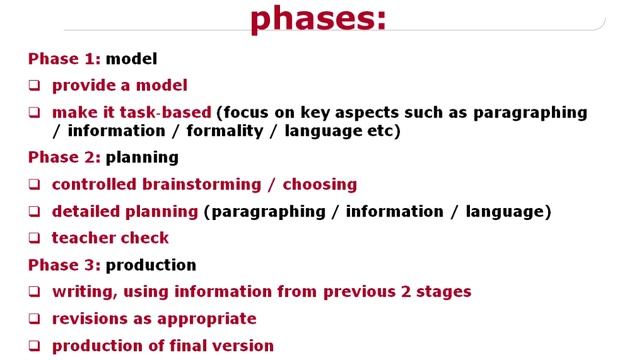 phases:

Phase 1: model

❑ provide a model

❑ make it task-based (focus on key aspects such as paragraphing / information / formality / language etc)

Phase 2: planning

❑ controlled brainstorming / choosing

❑ detailed planning (paragraphing / information / language)

❑ teacher check

Phase 3: production

❑ writing, using information from previous 2 stages

❑ revisions as appropriate

❑ production of final version